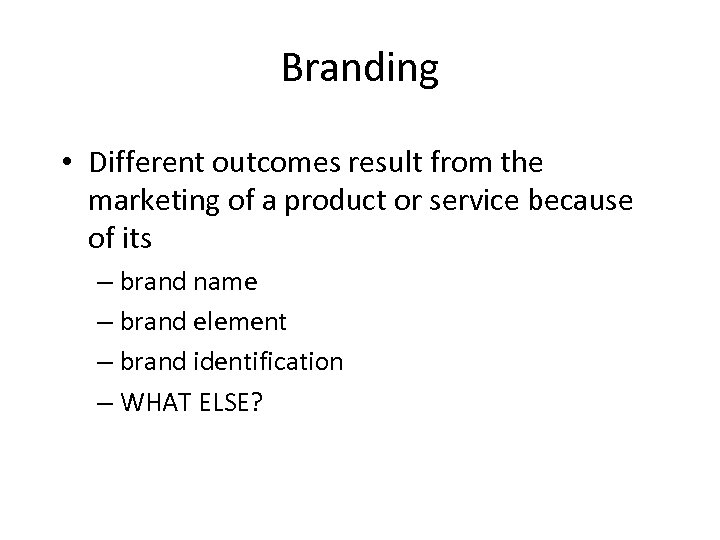 Branding

• Different outcomes result from the marketing of a product or service because of its

– brand name
– brand element
– brand identification
– WHAT ELSE?